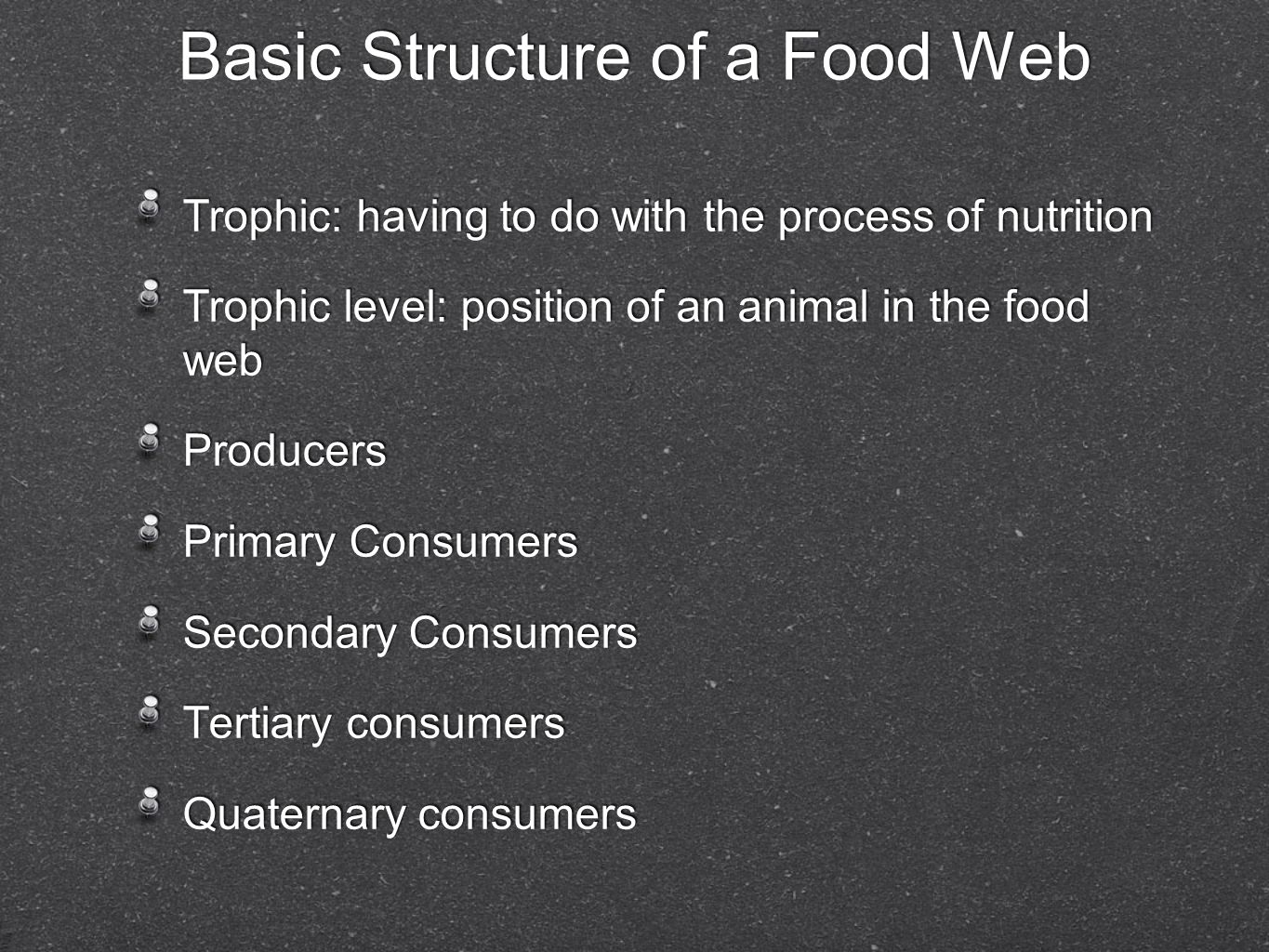 Basic Structure of a Food Web

Trophic: having to do with the process of nutrition

Trophic level: position of an animal in the food web

Producers

Primary Consumers

Secondary Consumers

Tertiary consumers

Quaternary consumers